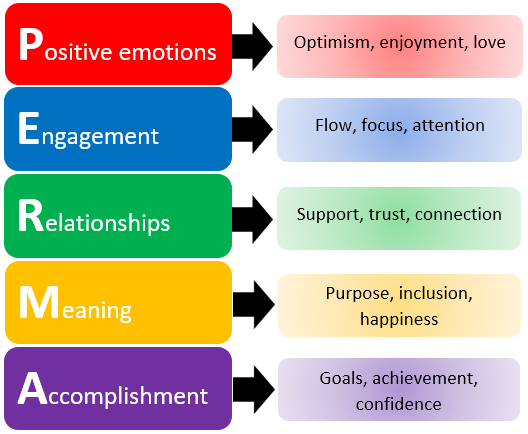 Positive emotions

Optimism, enjoyment, love

Engagement

Flow, focus, attention

Relationships

Support, trust, connection

Meaning

Purpose, inclusion, happiness

Accomplishment

Goals, achievement, confidence